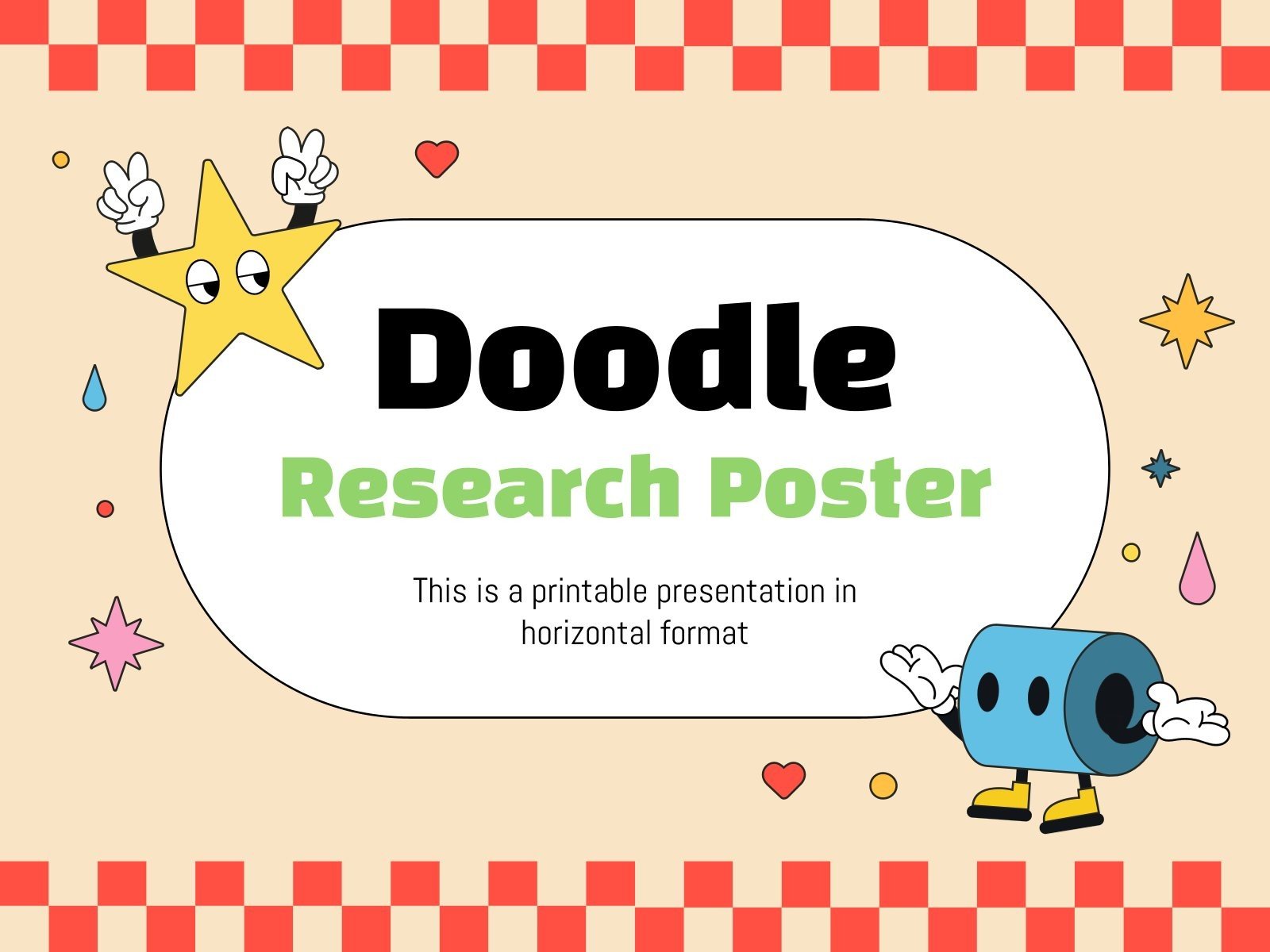 Doodle
Research Poster

This is a printable presentation in horizontal format